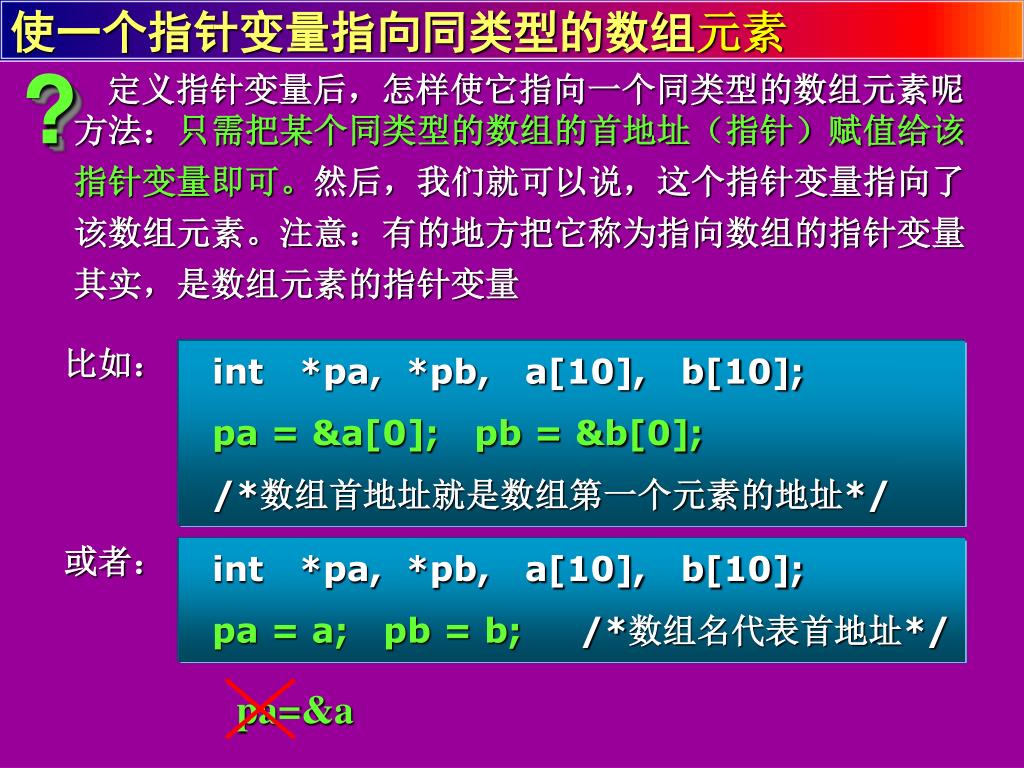 使一个指针变量指向同类型的数组元素

?

定义指针变量后，怎样使它指向一个同类型的数组元素呢

方法：只需把某个同类型的数组的首地址（指针）赋值给该指针变量即可。然后，我们就可以说，这个指针变量指向了该数组元素。注意：有的地方把它称为指向数组的指针变量其实，是数组元素的指针变量

比如：

int *pa, *pb, a[10], b[10];

pa = &a[0]; pb = &b[0];

/*数组首地址就是数组第一个元素的地址*/

或者：

int *pa, *pb, a[10], b[10];

pa = a; pb = b; /*数组名代表首地址*/

pa=&a